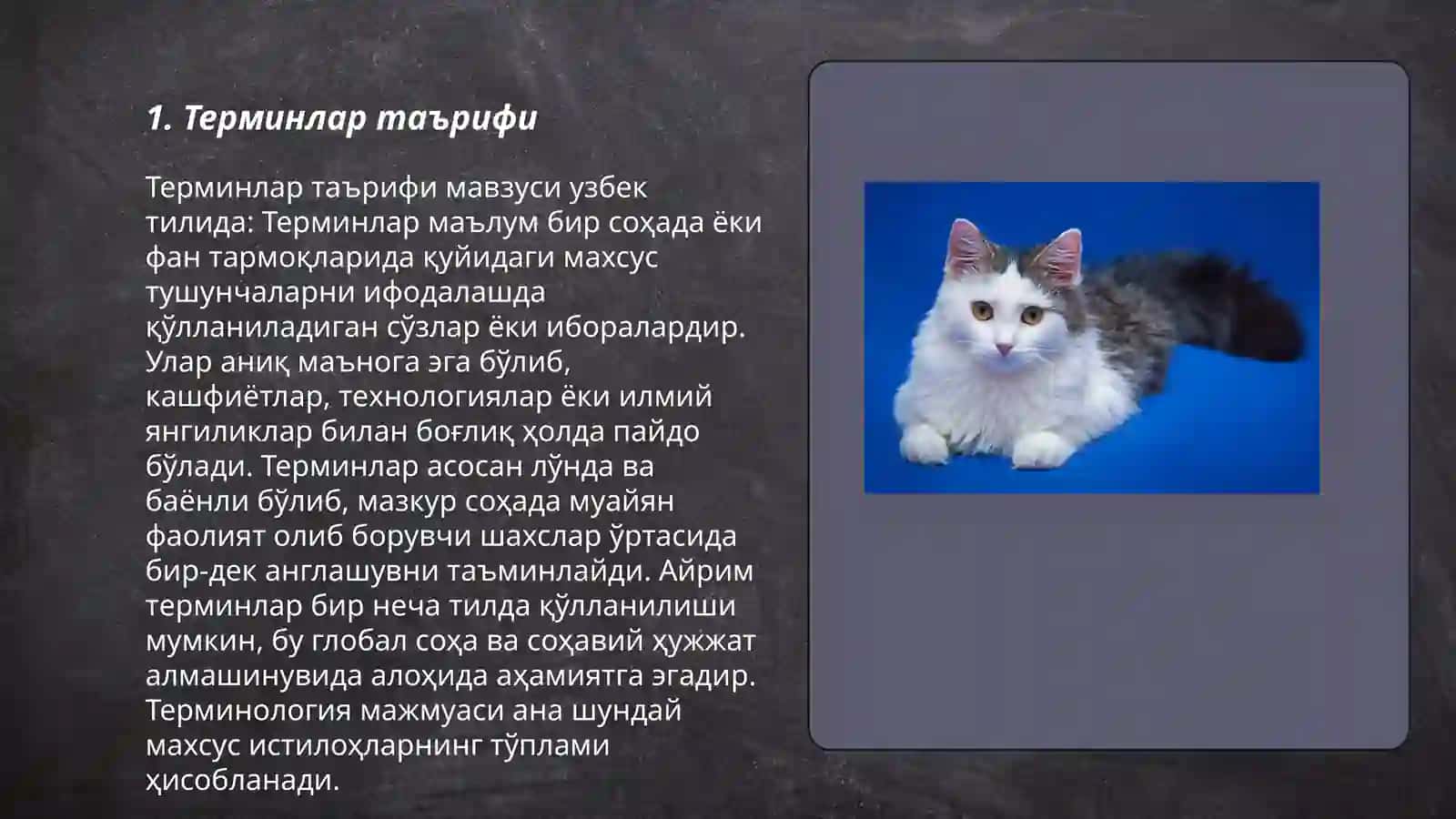 1. Терминлар таърифи

Терминлар таърифи мавзуси узбек тилида: Терминлар маълум бир соҳада ёки фан тармоқларида қуйидаги махсус тушунчаларни ифодалашда қўлланиладиган сўзлар ёки иборалардир. Улар аниқ маънога эга бўлиб, кашфиётлар, технологиялар ёки илмий янгиликлар билан боғлиқ ҳолда пайдо бўлади. Терминлар асосан лўнда ва баёнли бўлиб, мазкур соҳада муайян фаолият олиб борувчи шахслар ўртасида бир-дек англашувни таъминлайди. Айрим терминлар бир неча тилда қўлланилиши мумкин, бу глобал соҳа ва соҳавий ҳужжат алмашинувида алоҳида аҳамиятга эгадир. Терминология мажмуаси ана шундай махсус истилоҳларнинг тўплами ҳисобланади.